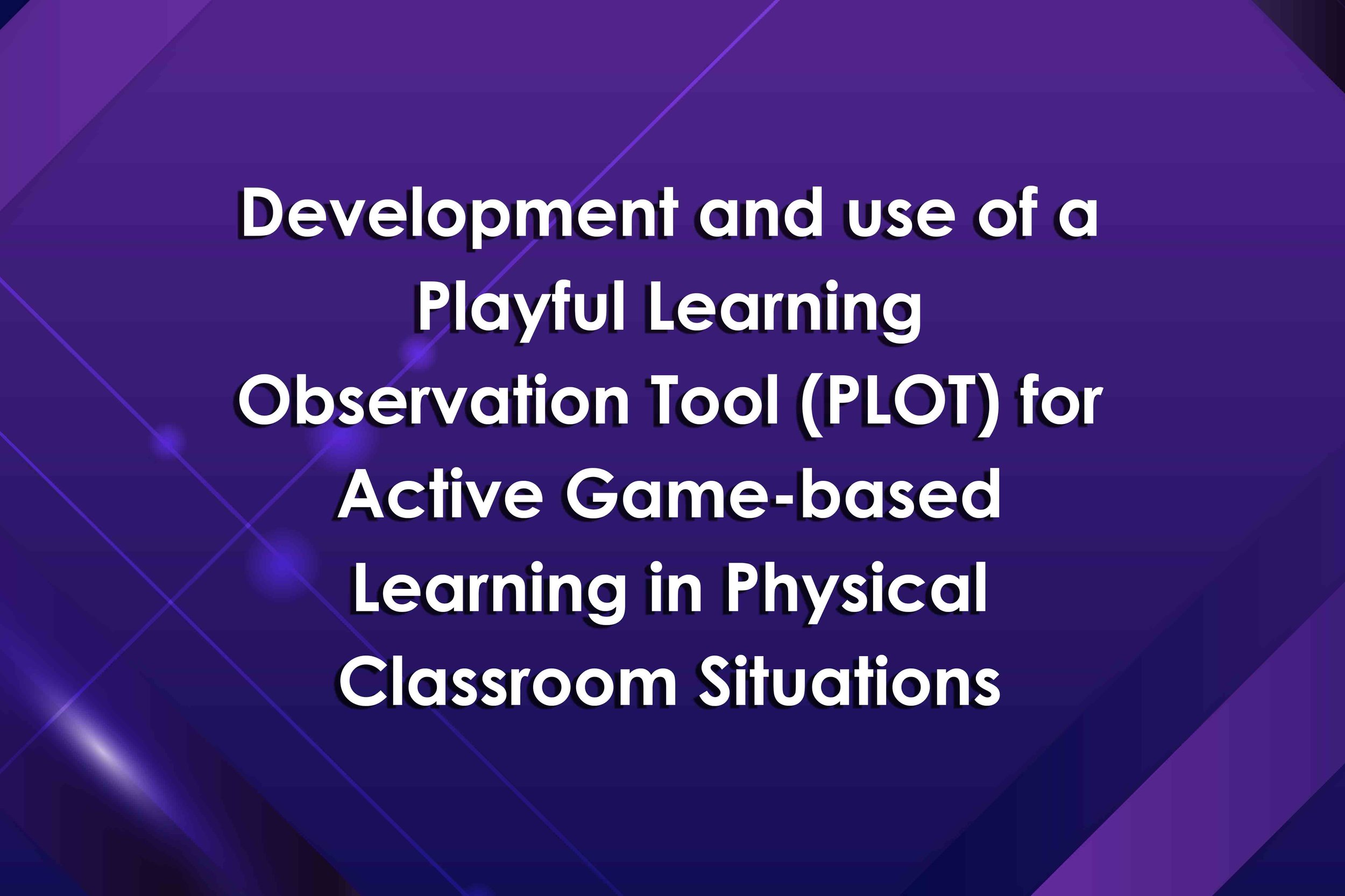 Development and use of a Playful Learning Observation Tool (PLOT) for Active Game-based Learning in Physical Classroom Situations